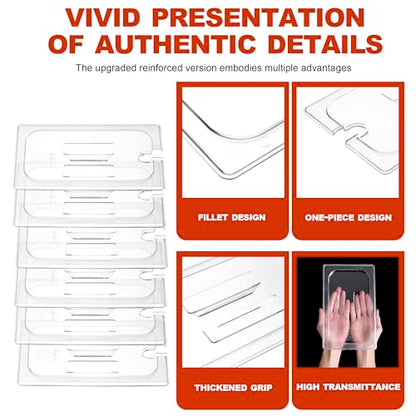 VIVID PRESENTATION OF AUTHENTIC DETAILS

The upgraded reinforced version embodies multiple advantages

FILLET DESIGN

ONE-PIECE DESIGN

THICKENED GRIP

HIGH TRANSMITTANCE